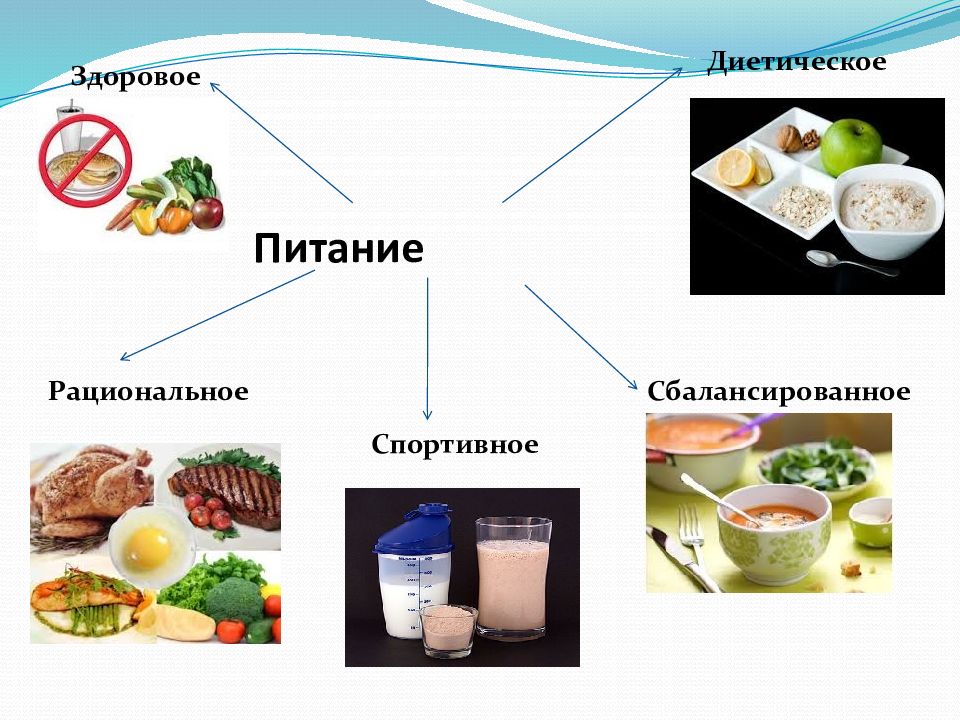 Здоровое

Диетическое

Питание

Рациональное

Спортивное

Сбалансированное